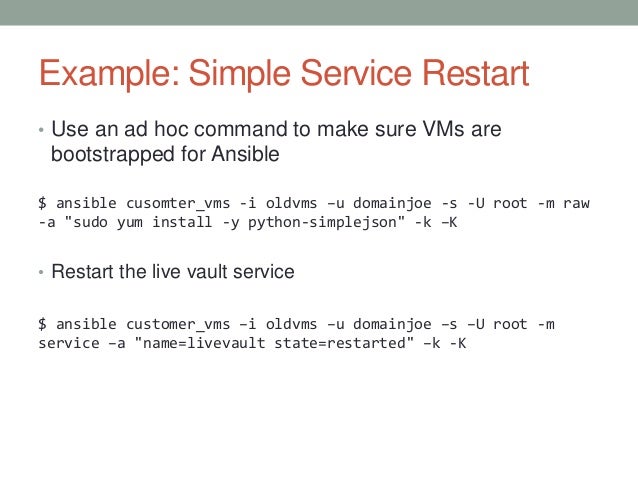 Example: Simple Service Restart

• Use an ad hoc command to make sure VMs are bootstrapped for Ansible

$ ansible cusomter_vms -i oldvms –u domainjoe -s -U root -m raw -a "sudo yum install -y python-simplejson" -k –K

• Restart the live vault service

$ ansible customer_vms –i oldvms –u domainjoe –s –U root -m service –a "name=livevault state=restarted" –k -K